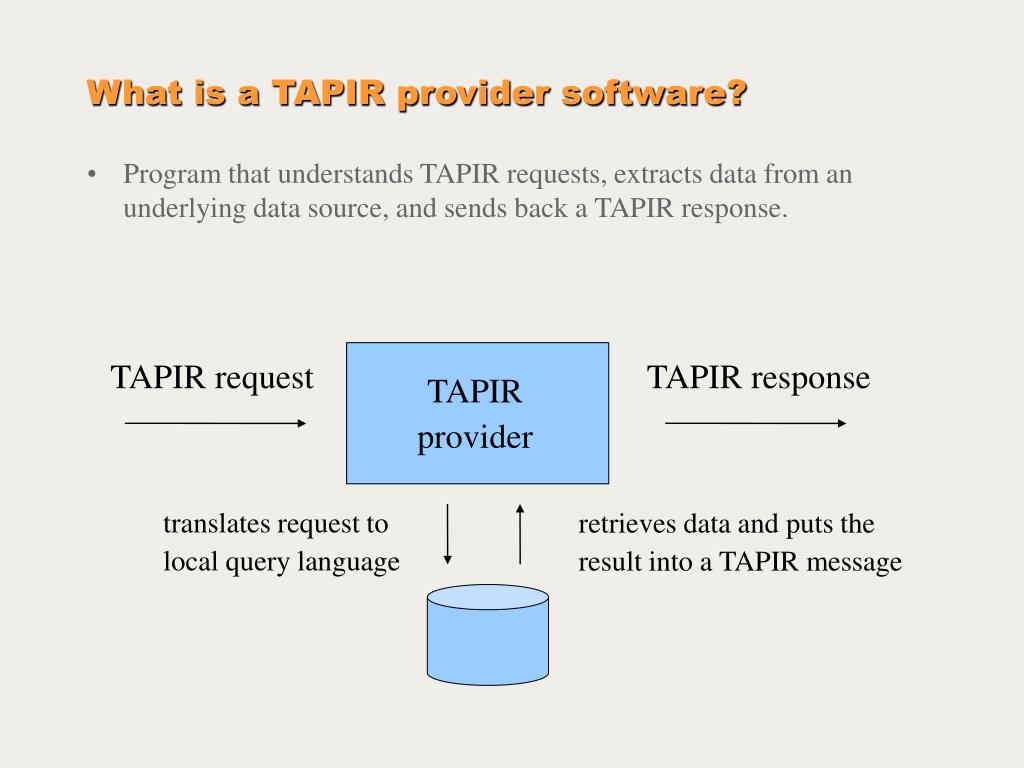 What is a TAPIR provider software?

• Program that understands TAPIR requests, extracts data from an underlying data source, and sends back a TAPIR response.

TAPIR request

TAPIR provider

TAPIR response

translates request to local query language

retrieves data and puts the result into a TAPIR message